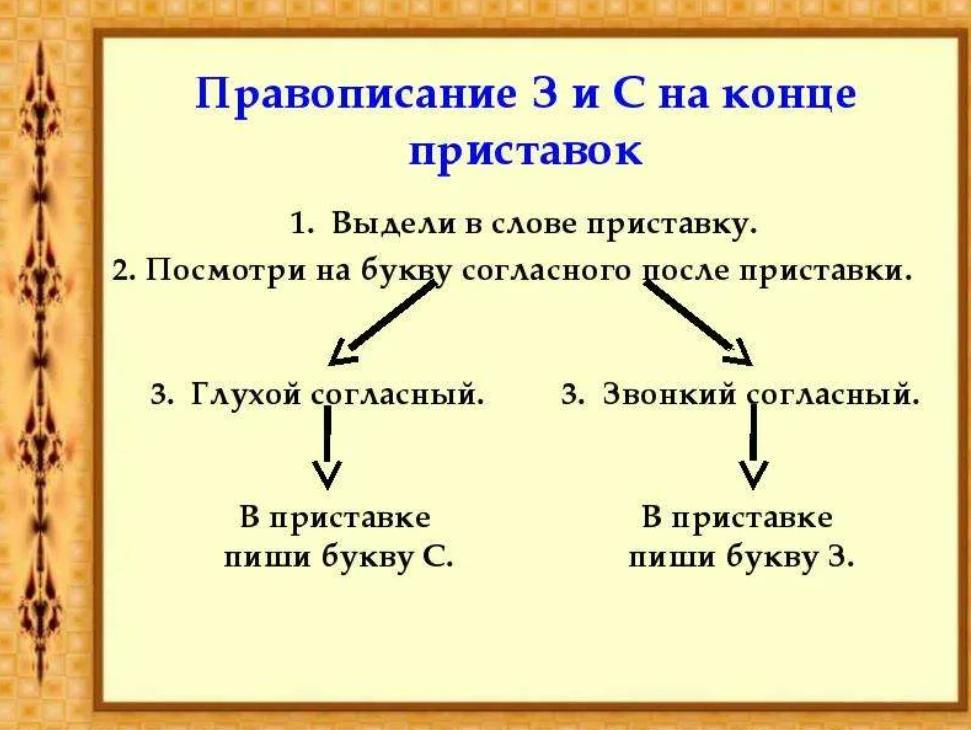 Правописание З и С на конце приставок

1. Выдели в слове приставку.
2. Посмотри на букву согласного после приставки.

3. Глухой согласный.

В приставке пиши букву С.

3. Звонкий согласный.

В приставке пиши букву З.